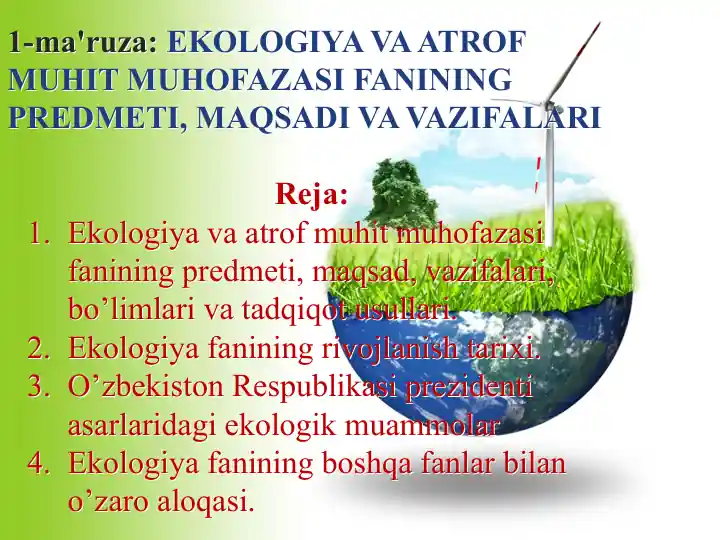 1-ma'ruza: EKOLOGIYA VA ATROF MUHIT MUHOFAZASI FANINING PREDMETI, MAQSADI VA VAZIFALARI

Reja:

1. Ekologiya va atrof muhit muhofazasi fanining predmeti, maqsad, vazifalari, bo’limlari va tadqiqot usullari.
2. Ekologiya fanining rivojlanish tarixi.
3. O’zbekiston Respublikasi prezidenti asarlaridagi ekologik muammolar
4. Ekologiya fanining boshqa fanlar bilan o’zaro aloqasi.